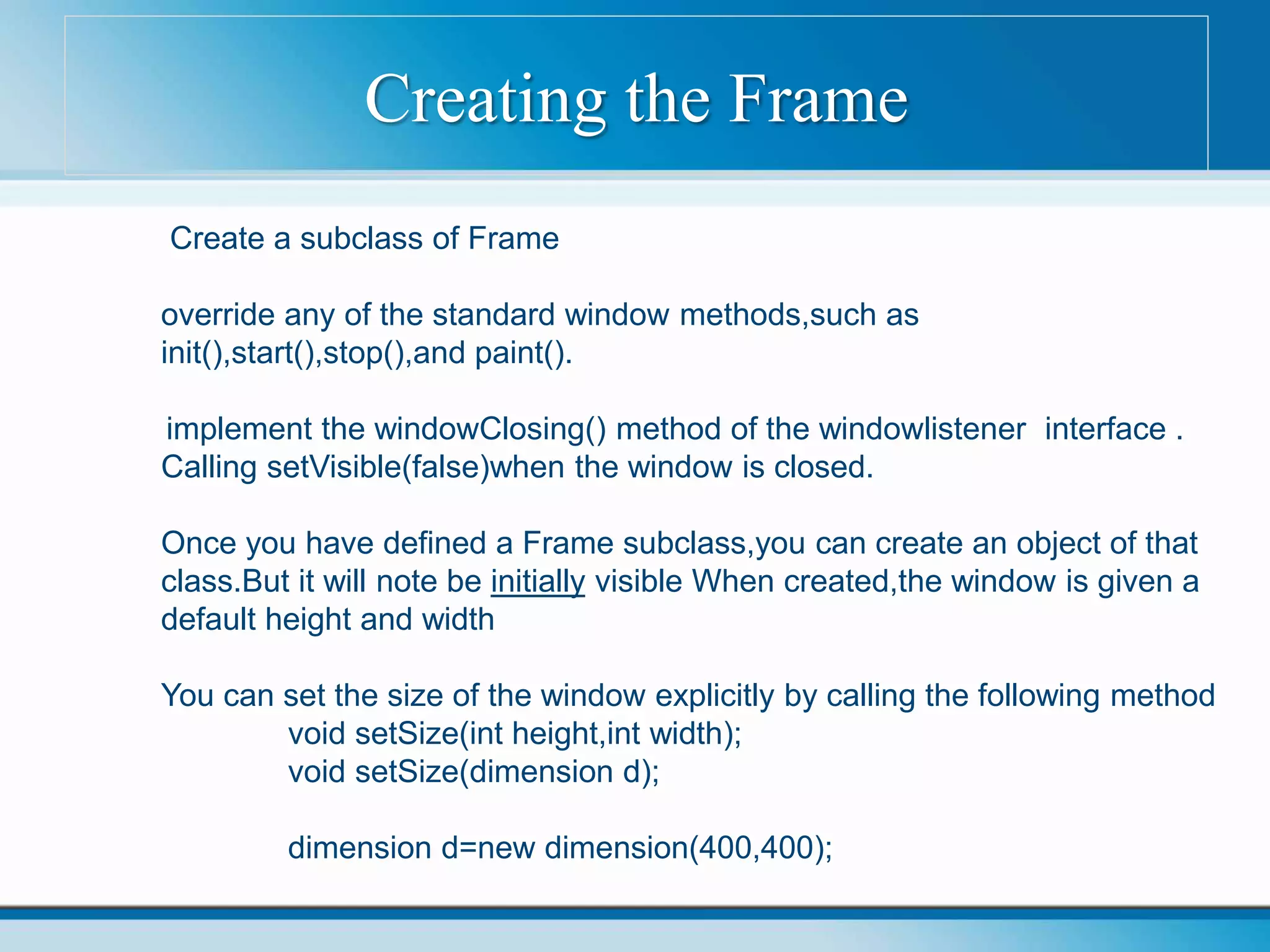 Creating the Frame

Create a subclass of Frame

override any of the standard window methods,such as init(),start(),stop(),and paint().

implement the windowClosing() method of the windowlistener interface . Calling setVisible(false)when the window is closed.

Once you have defined a Frame subclass,you can create an object of that class.But it will note be initially visible When created,the window is given a default height and width

You can set the size of the window explicitly by calling the following method
void setSize(int height,int width);
void setSize(dimension d);

dimension d=new dimension(400,400);